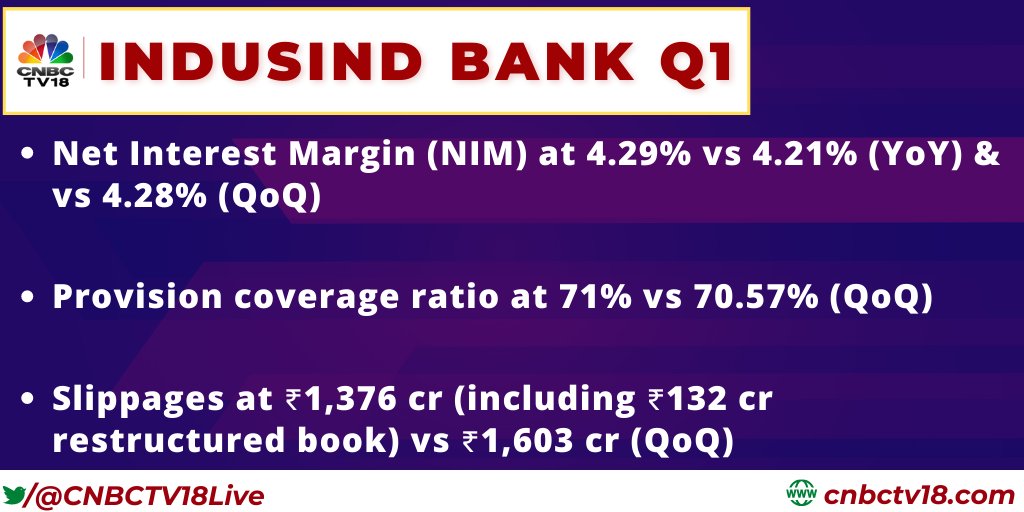 CNBC TV18

INDUSIND BANK Q1

• Net Interest Margin (NIM) at 4.29% vs 4.21% (YoY) & vs 4.28% (QoQ)

• Provision coverage ratio at 71% vs 70.57% (QoQ)

• Slippages at ₹1,376 cr (including ₹132 cr restructured book) vs ₹1,603 cr (QoQ)

/@CNBCTV18Live

www cnbctv18.com